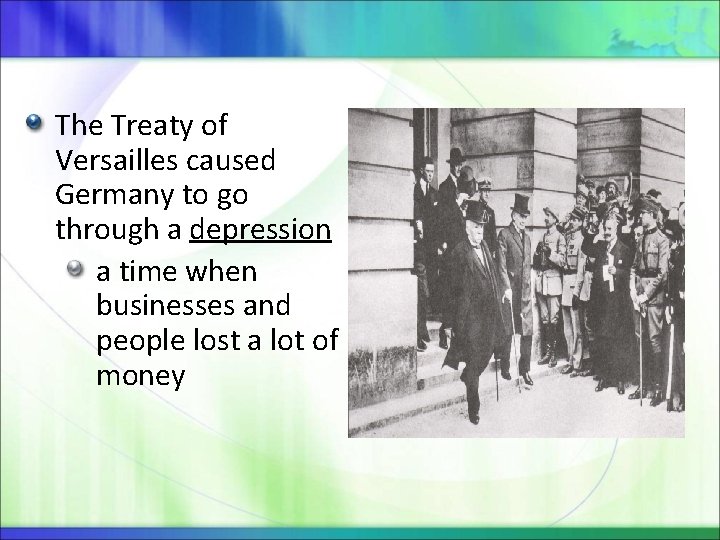 The Treaty of Versailles caused Germany to go through a depression

a time when businesses and people lost a lot of money